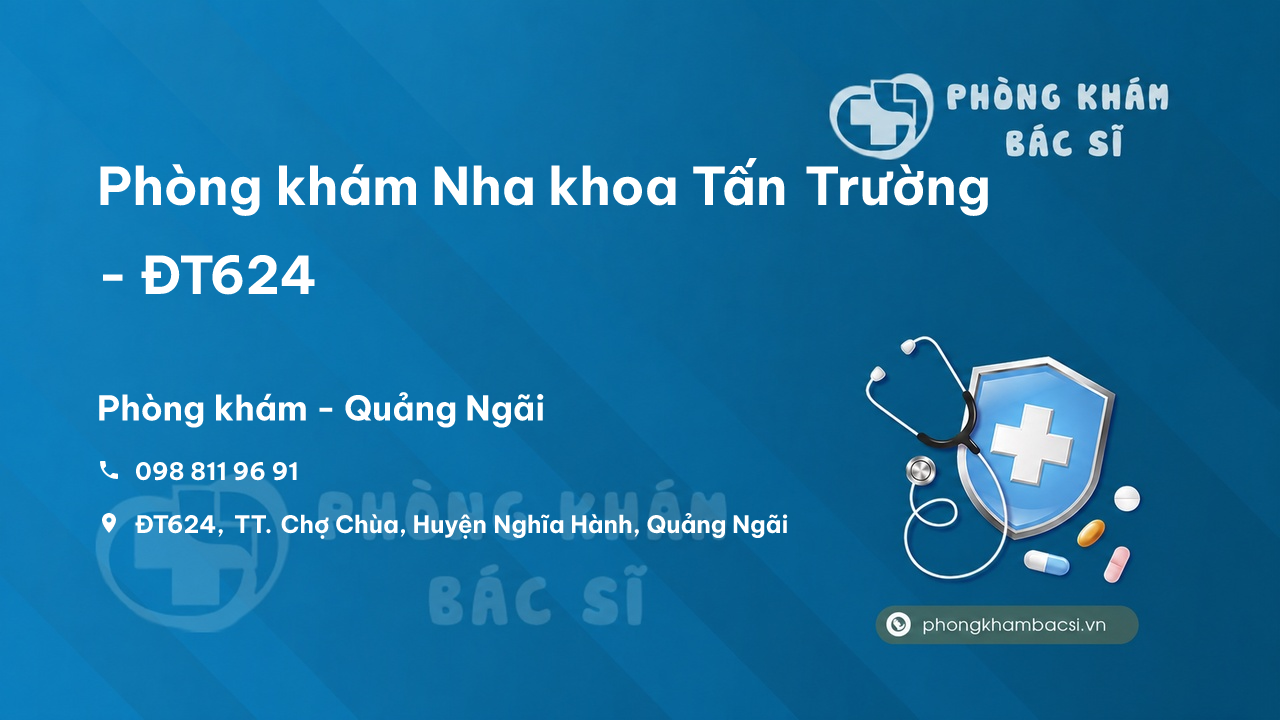 PHÒNG KHÁM BÁC SĨ

Phòng khám Nha khoa Tấn Trường - ĐT624

Phòng khám - Quảng Ngãi

098 811 96 91

ĐT624, TT. Chợ Chùa, Huyện Nghĩa Hành, Quảng Ngãi

PHÒNG KHÁM BÁC SĨ

phongkhambacsi.vn